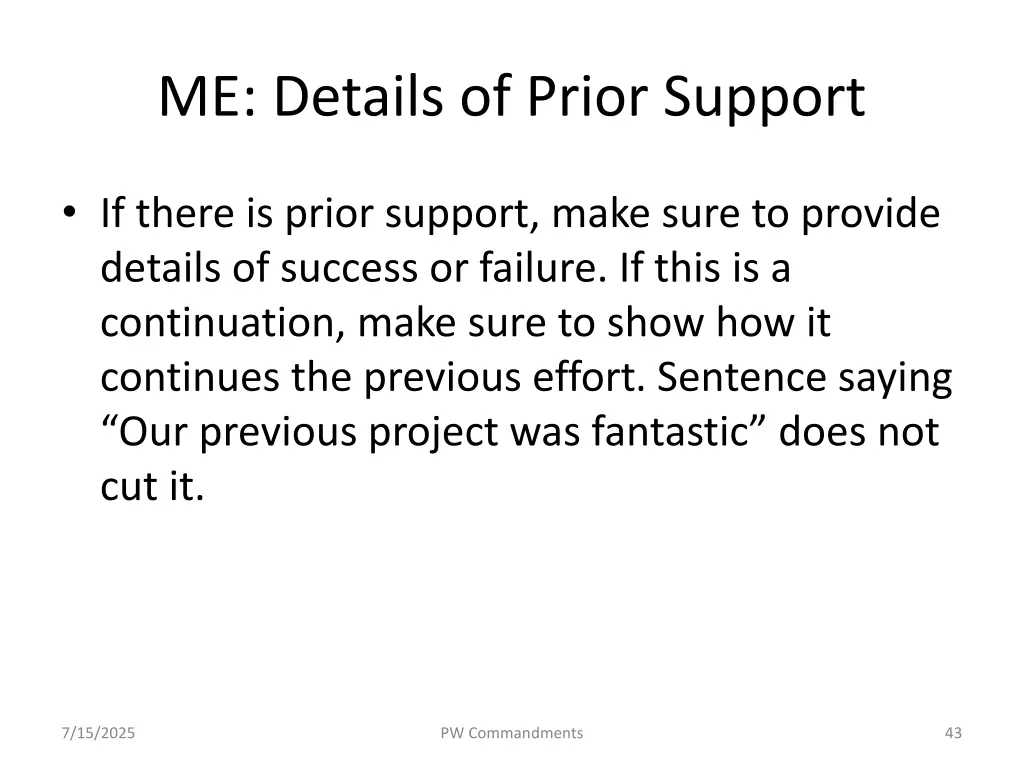 ME: Details of Prior Support

• If there is prior support, make sure to provide details of success or failure. If this is a continuation, make sure to show how it continues the previous effort. Sentence saying “Our previous project was fantastic” does not cut it.

7/15/2025

PW Commandments

43